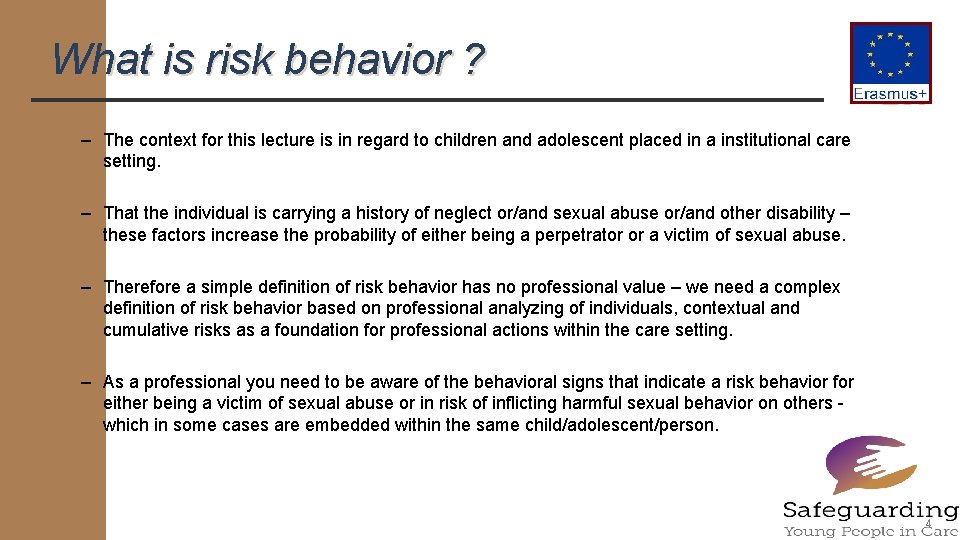 What is risk behavior ?

Erasmus+

– The context for this lecture is in regard to children and adolescent placed in a institutional care setting.

– That the individual is carrying a history of neglect or/and sexual abuse or/and other disability – these factors increase the probability of either being a perpetrator or a victim of sexual abuse.

– Therefore a simple definition of risk behavior has no professional value – we need a complex definition of risk behavior based on professional analyzing of individuals, contextual and cumulative risks as a foundation for professional actions within the care setting.

– As a professional you need to be aware of the behavioral signs that indicate a risk behavior for either being a victim of sexual abuse or in risk of inflicting harmful sexual behavior on others - which in some cases are embedded within the same child/adolescent/person.

Safeguarding
Young People in Care

4